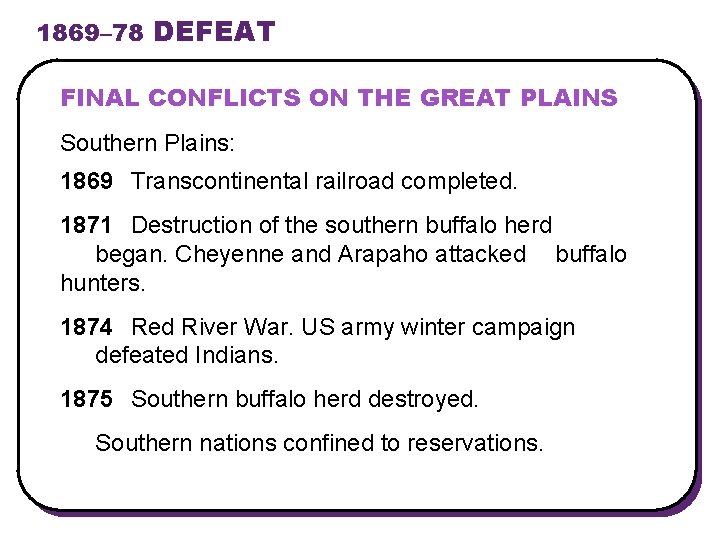 1869–78 DEFEAT

FINAL CONFLICTS ON THE GREAT PLAINS

Southern Plains:

1869 Transcontinental railroad completed.

1871 Destruction of the southern buffalo herd began. Cheyenne and Arapaho attacked buffalo hunters.

1874 Red River War. US army winter campaign defeated Indians.

1875 Southern buffalo herd destroyed.

Southern nations confined to reservations.